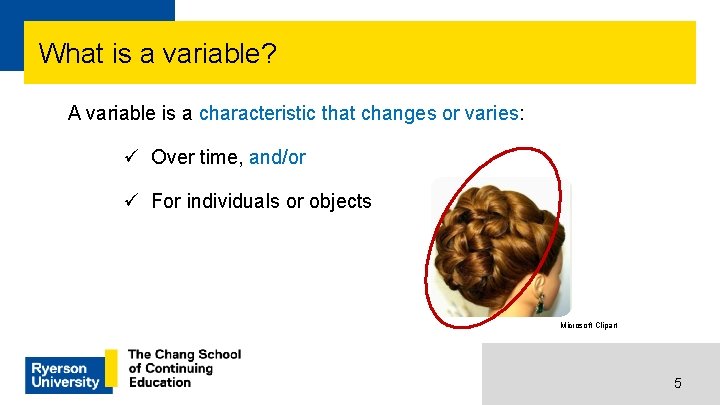 What is a variable?

A variable is a characteristic that changes or varies:

✓ Over time, and/or

✓ For individuals or objects

Microsoft Clipart

Ryerson University

The Chang School of Continuing Education

5